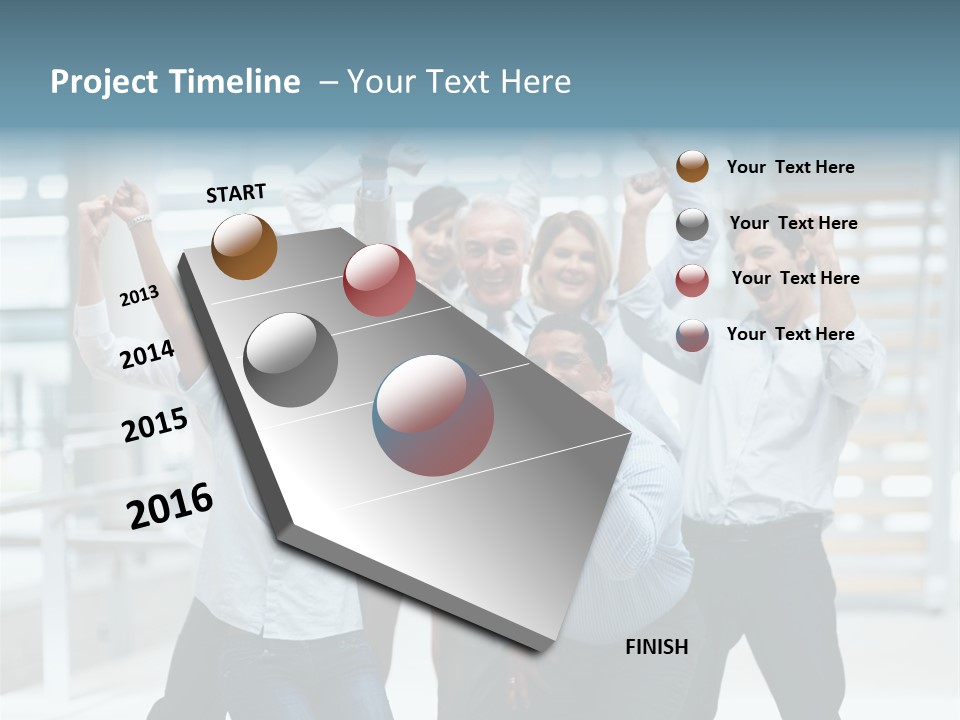 Project Timeline – Your Text Here

START

2013

2014

2015

2016

FINISH

Your Text Here

Your Text Here

Your Text Here

Your Text Here